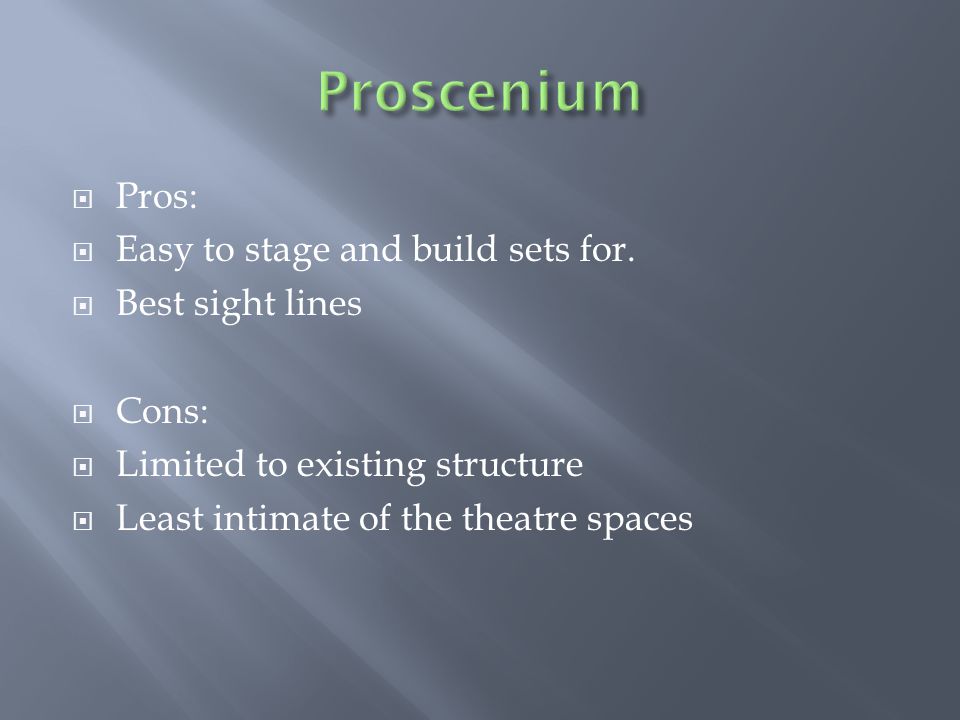 Proscenium

Pros:
Easy to stage and build sets for.
Best sight lines

Cons:
Limited to existing structure
Least intimate of the theatre spaces